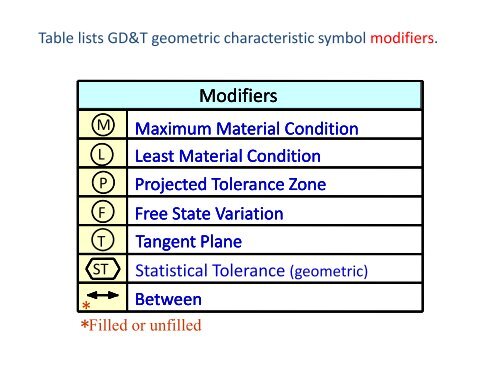 Table lists GD&T geometric characteristic symbol modifiers.

| Modifiers | |
|---|---|
| Ⓜ | Maximum Material Condition |
| Ⓛ | Least Material Condition |
| Ⓟ | Projected Tolerance Zone |
| Ⓕ | Free State Variation |
| Ⓣ | Tangent Plane |
| ST | Statistical Tolerance (geometric) |
| ↔ * | Between |

*Filled or unfilled